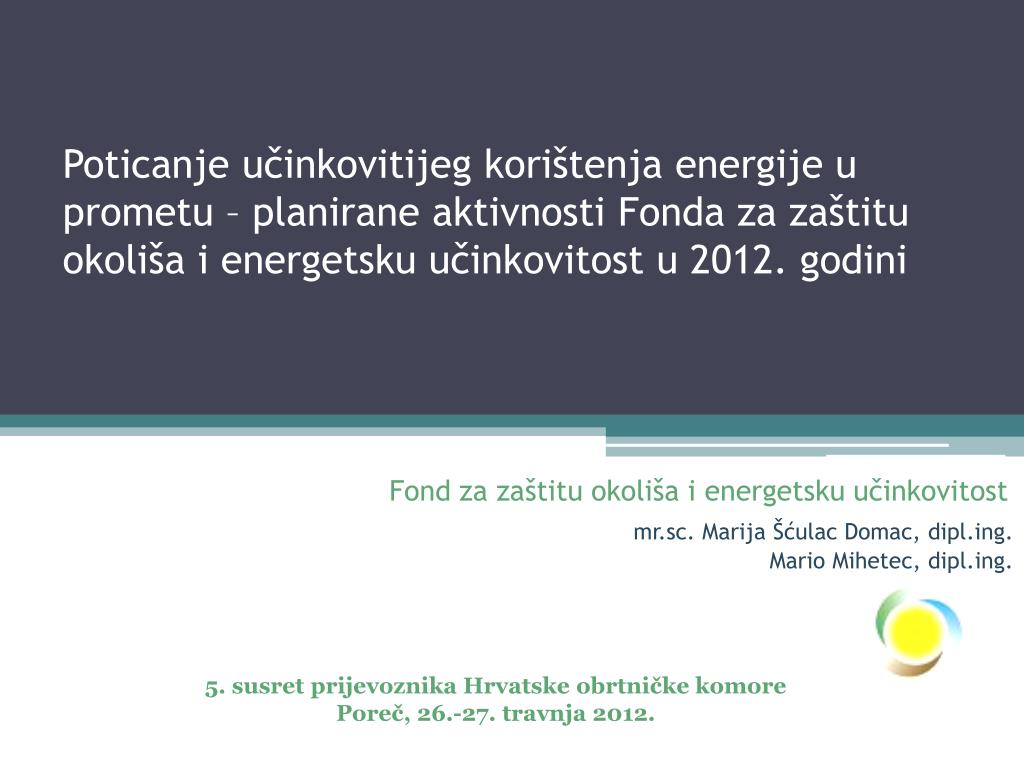 Poticanje učinkovitijeg korištenja energije u prometu – planirane aktivnosti Fonda za zaštitu okoliša i energetsku učinkovitost u 2012. godini

Fond za zaštitu okoliša i energetsku učinkovitost

mr.sc. Marija Šćulac Domac, dipl.ing.
Mario Mihetec, dipl.ing.

5. susret prijevoznika Hrvatske obrtničke komore
Poreč, 26.-27. travnja 2012.